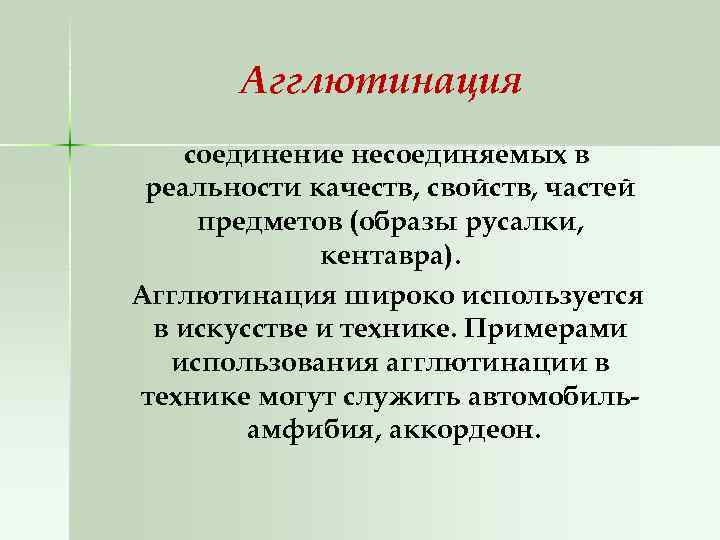 Агглютинация

соединение несоединяемых в реальности качеств, свойств, частей предметов (образы русалки, кентавра).

Агглютинация широко используется в искусстве и технике. Примерами использования агглютинации в технике могут служить автомобиль-амфибия, аккордеон.